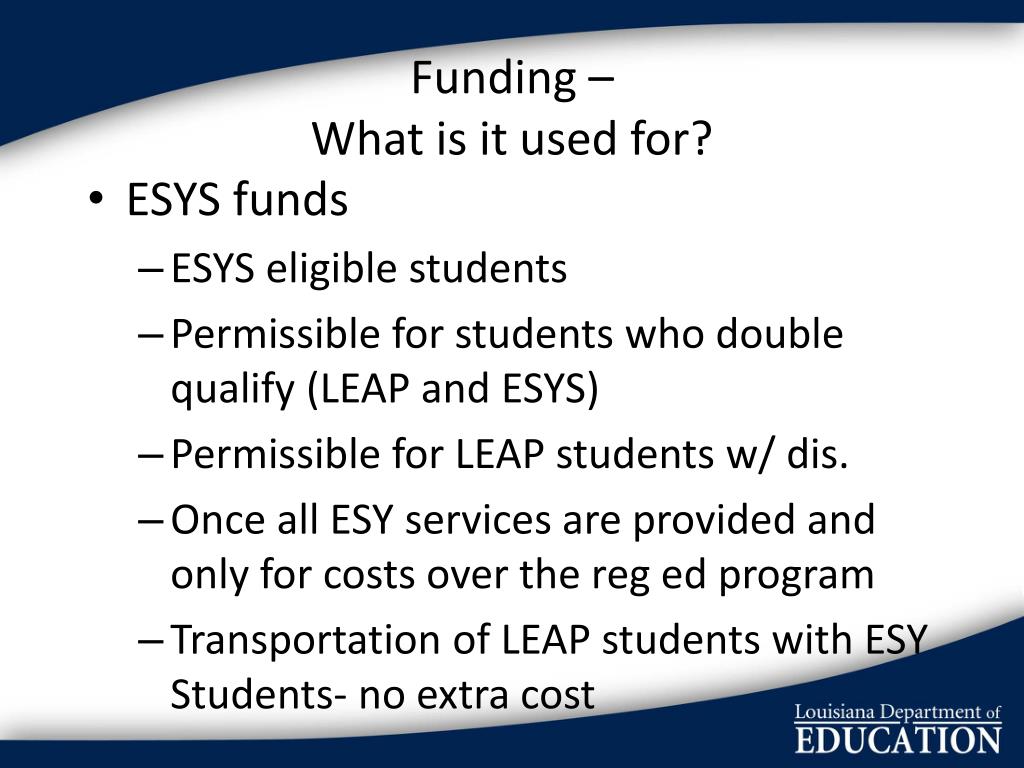 Funding –
What is it used for?

• ESYS funds
– ESYS eligible students
– Permissible for students who double qualify (LEAP and ESYS)
– Permissible for LEAP students w/ dis.
– Once all ESY services are provided and only for costs over the reg ed program
– Transportation of LEAP students with ESY Students- no extra cost

Louisiana Department of EDUCATION